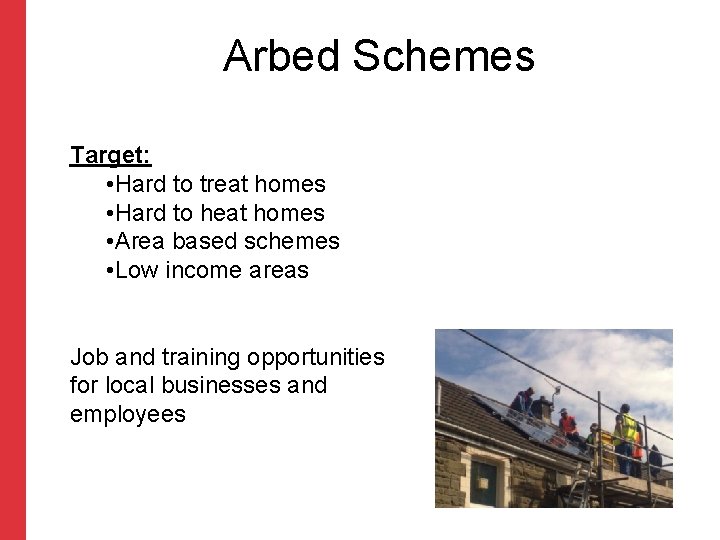 Arbed Schemes

Target:
•Hard to treat homes
•Hard to heat homes
•Area based schemes
•Low income areas

Job and training opportunities for local businesses and employees